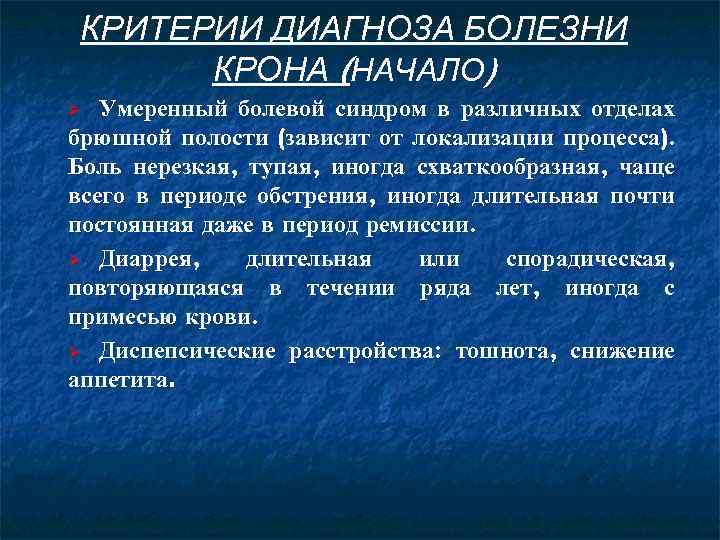 КРИТЕРИИ ДИАГНОЗА БОЛЕЗНИ КРОНА (НАЧАЛО)

Умеренный болевой синдром в различных отделах брюшной полости (зависит от локализации процесса). Боль нерезкая, тупая, иногда схваткообразная, чаще всего в периоде обстрения, иногда длительная почти постоянная даже в период ремиссии.

Диаррея, длительная или спорадическая, повторяющаяся в течении ряда лет, иногда с примесью крови.

Диспепсические расстройства: тошнота, снижение аппетита.